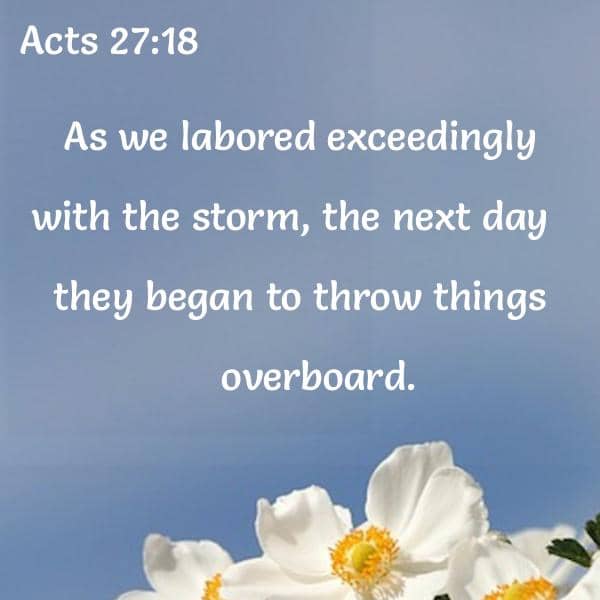 Acts 27:18

As we labored exceedingly with the storm, the next day they began to throw things overboard.